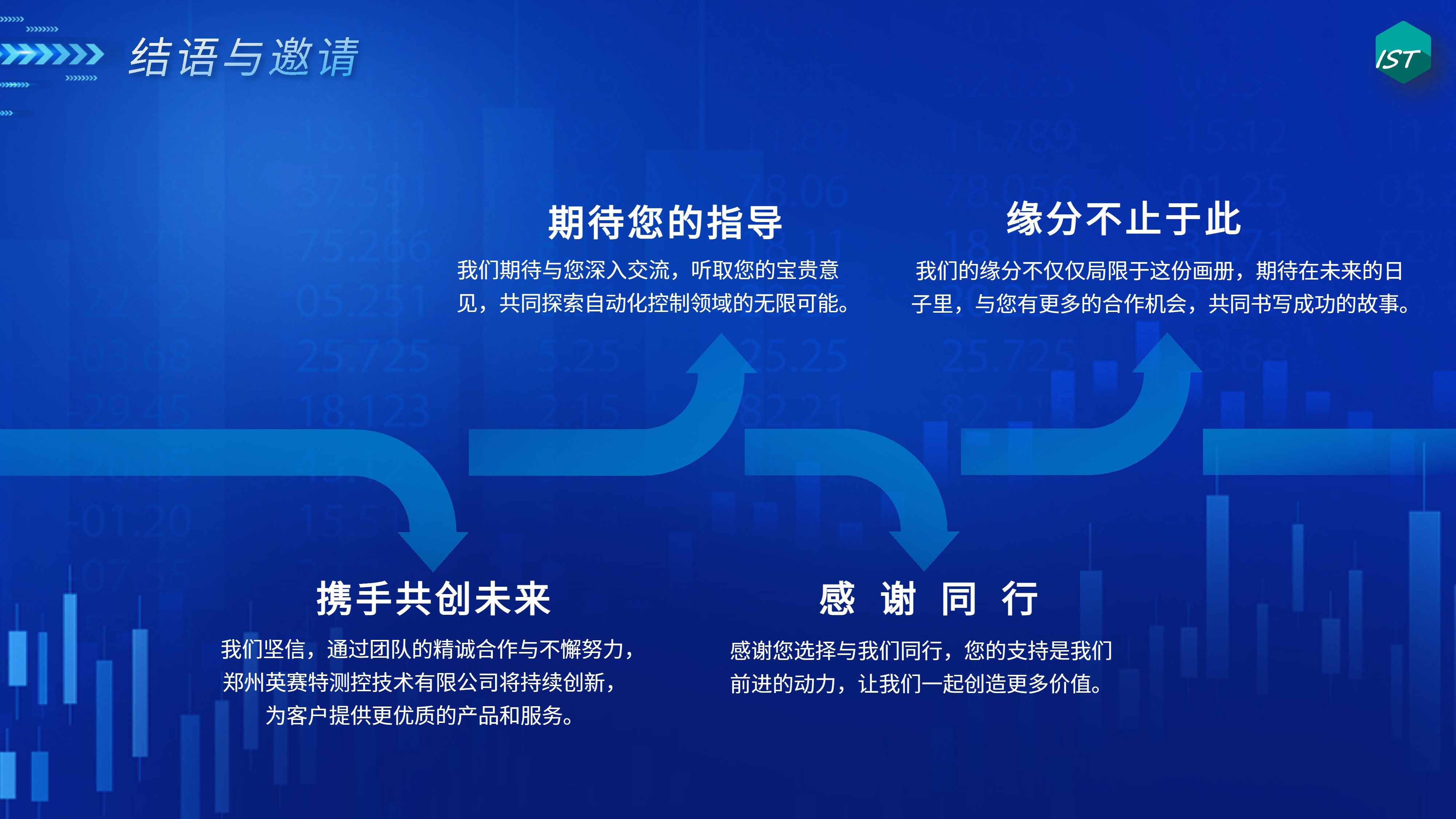 结语与邀请

IST

期待您的指导

我们期待与您深入交流，听取您的宝贵意见，共同探索自动化控制领域的无限可能。

缘分不止于此

我们的缘分不仅仅局限于这份画册，期待在未来的日子里，与您有更多的合作机会，共同书写成功的故事。

携手共创未来

我们坚信，通过团队的精诚合作与不懈努力，郑州英赛特测控技术有限公司将持续创新，为客户提供更优质的产品和服务。

感 谢 同 行

感谢您选择与我们同行，您的支持是我们前进的动力，让我们一起创造更多价值。